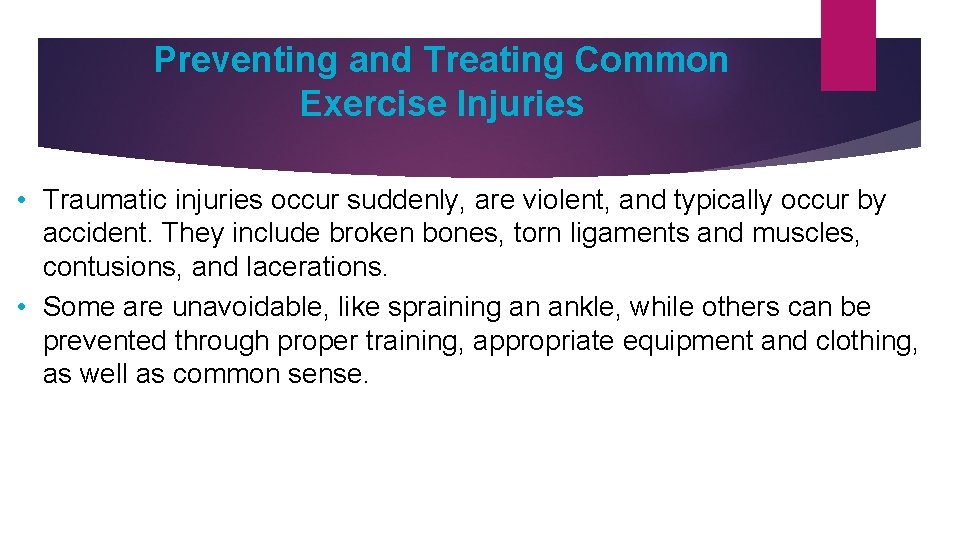 Preventing and Treating Common Exercise Injuries

• Traumatic injuries occur suddenly, are violent, and typically occur by accident. They include broken bones, torn ligaments and muscles, contusions, and lacerations.
• Some are unavoidable, like spraining an ankle, while others can be prevented through proper training, appropriate equipment and clothing, as well as common sense.